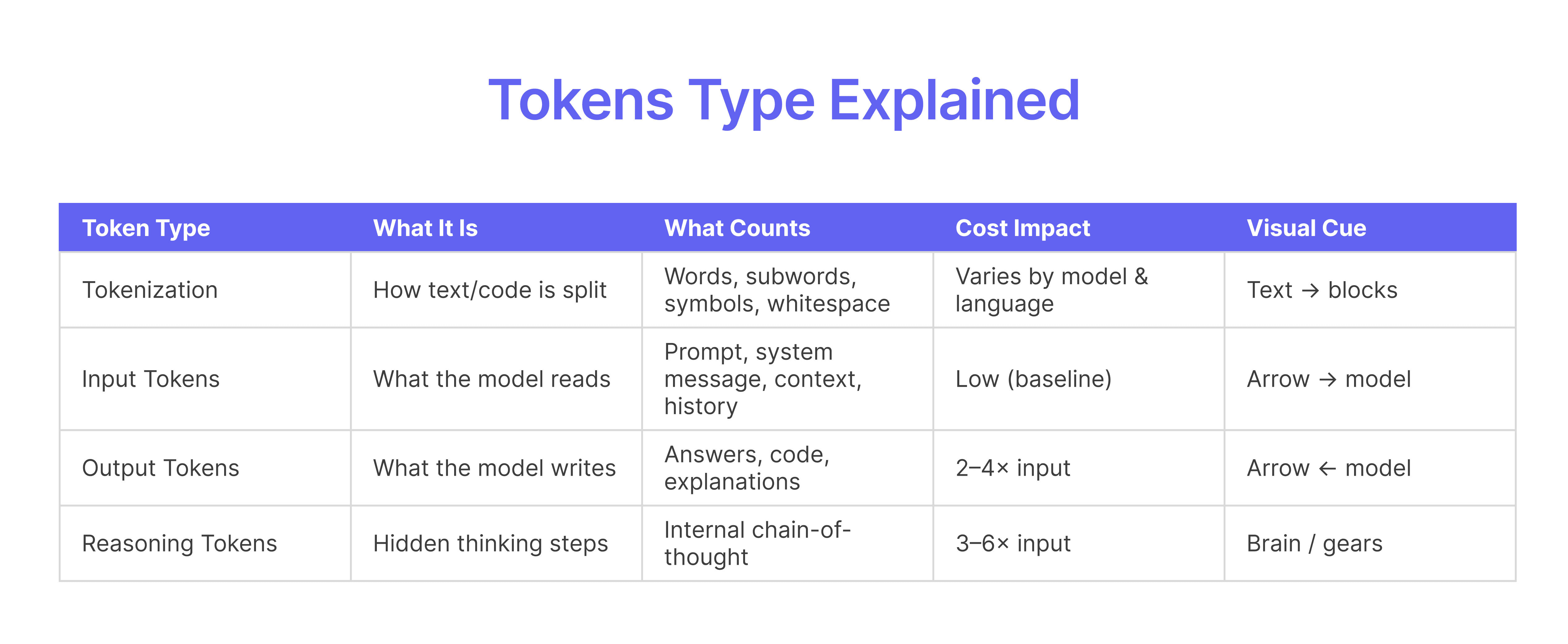 Tokens Type Explained

| Token Type | What It Is | What Counts | Cost Impact | Visual Cue |
|---|---|---|---|---|
| Tokenization | How text/code is split | Words, subwords, symbols, whitespace | Varies by model & language | Text → blocks |
| Input Tokens | What the model reads | Prompt, system message, context, history | Low (baseline) | Arrow → model |
| Output Tokens | What the model writes | Answers, code, explanations | 2–4× input | Arrow ← model |
| Reasoning Tokens | Hidden thinking steps | Internal chain-of-thought | 3–6× input | Brain / gears |